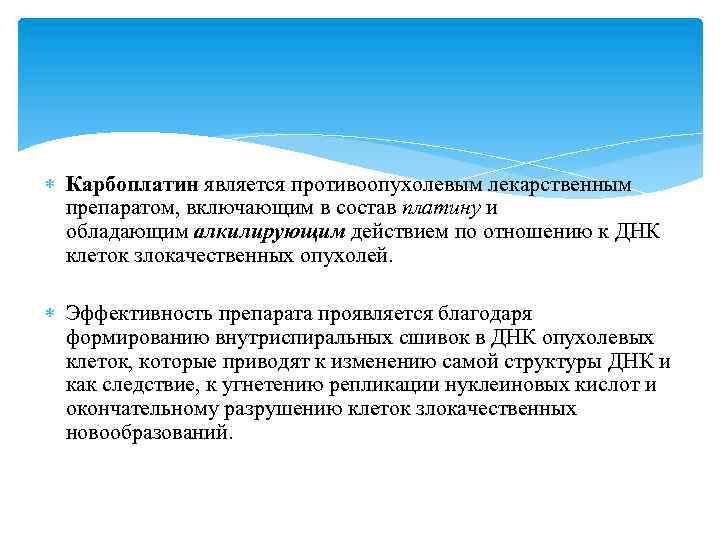 Карбоплатин является противоопухолевым лекарственным препаратом, включающим в состав платину и обладающим алкилирующим действием по отношению к ДНК клеток злокачественных опухолей.

Эффективность препарата проявляется благодаря формированию внутриспиральных сшивок в ДНК опухолевых клеток, которые приводят к изменению самой структуры ДНК и как следствие, к угнетению репликации нуклеиновых кислот и окончательному разрушению клеток злокачественных новообразований.